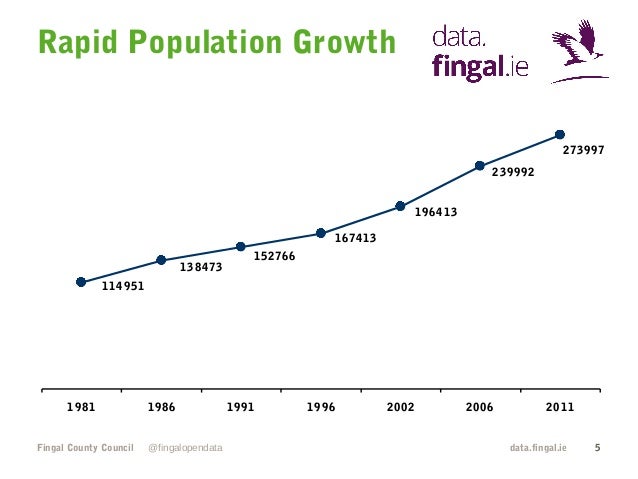 Rapid Population Growth

data.
fingal.ie

273997

239992

196413

167413

152766

138473

114951

1981 1986 1991 1996 2002 2006 2011

Fingal County Council @fingalopendata

data.fingal.ie 5